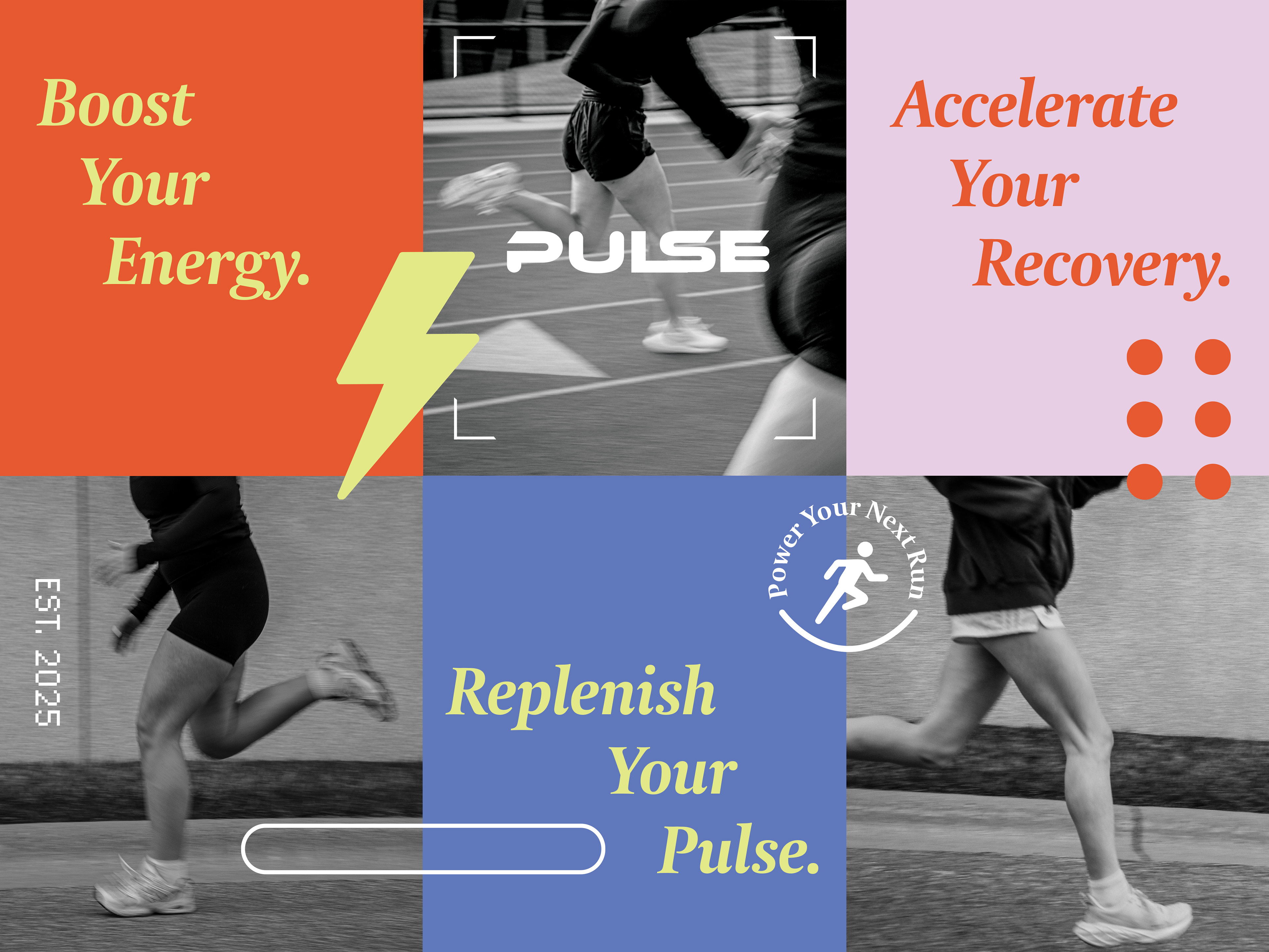 Boost Your Energy.

PULSE

Accelerate Your Recovery.

EST. 2025

Power Your Next Run

Replenish Your Pulse.